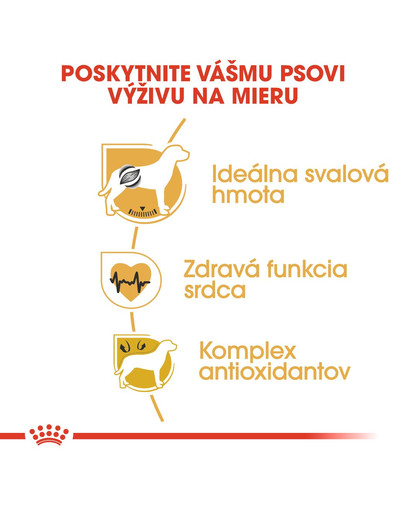 POSKYTNITE VÁŠMU PSOVI VÝŽIVU NA MIERU

Ideálna svalová hmota

Zdravá funkcia srdca

Komplex antioxidantov